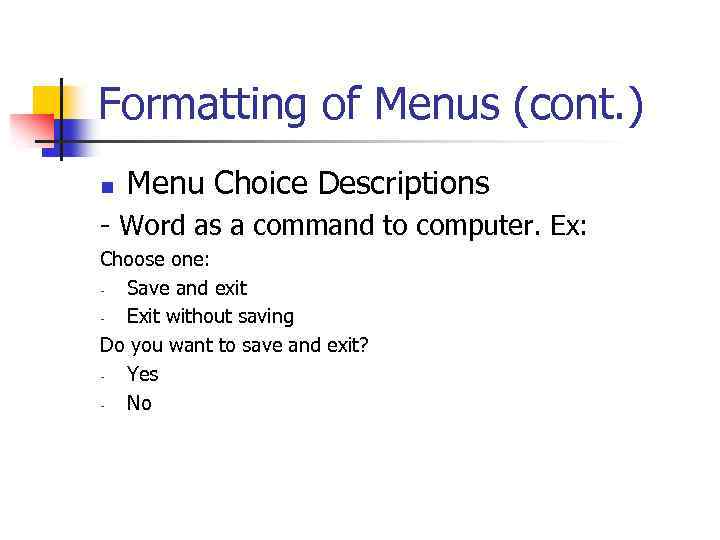 Formatting of Menus (cont.)

- Menu Choice Descriptions

- Word as a command to computer. Ex:

Choose one:

- Save and exit
- Exit without saving

Do you want to save and exit?

- Yes
- No